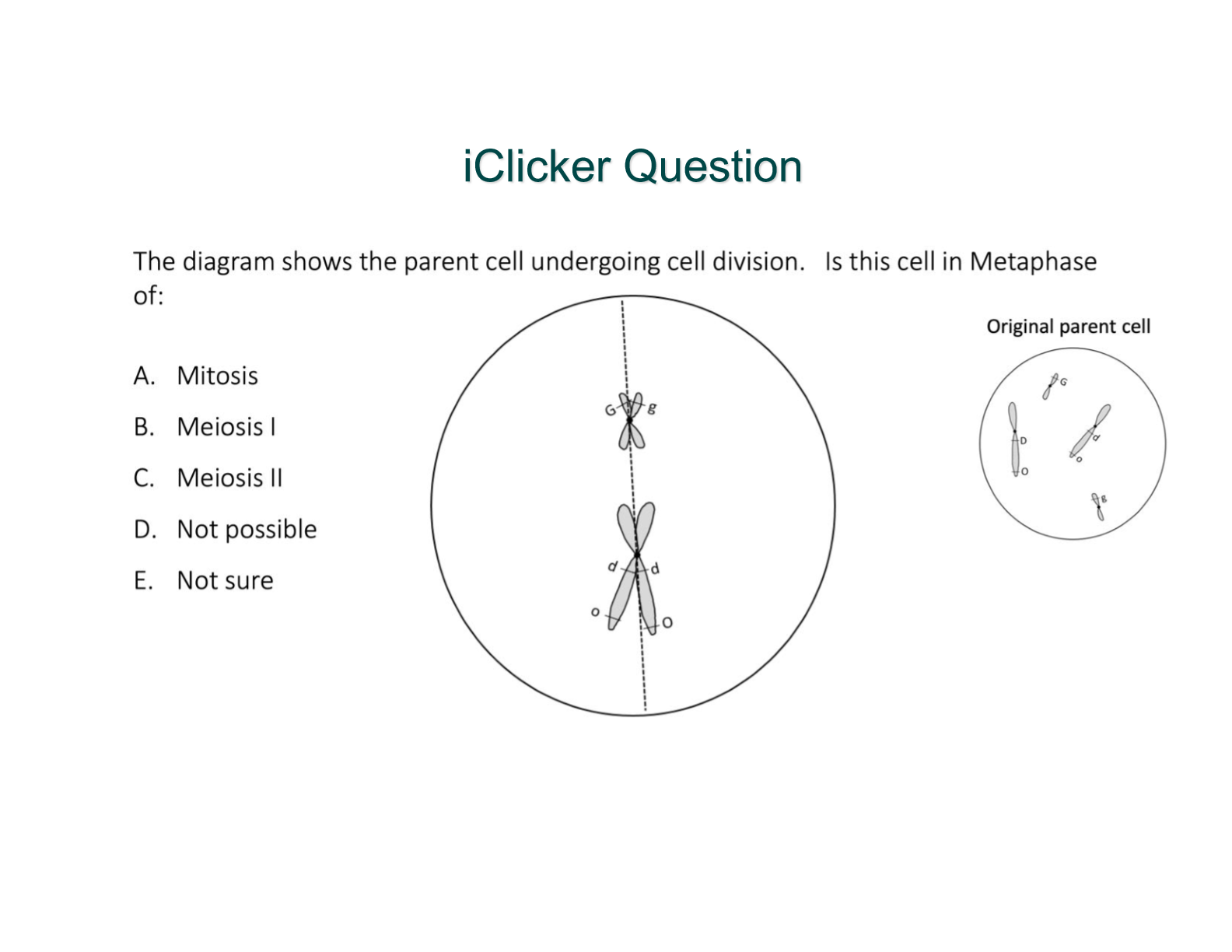 iClicker Question

The diagram shows the parent cell undergoing cell division. Is this cell in Metaphase of:

A. Mitosis

B. Meiosis I

C. Meiosis II

D. Not possible

E. Not sure

G g

d d

o O

Original parent cell

G

D

O

d

o

g